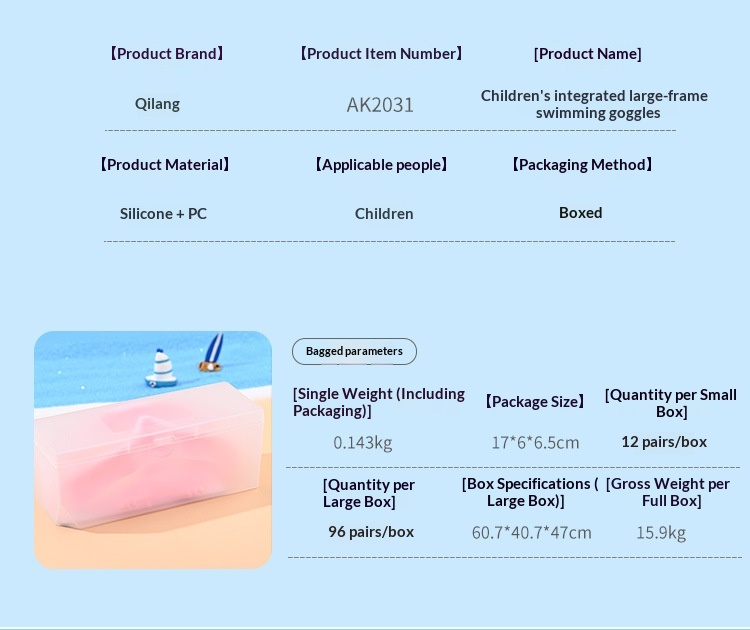 【Product Brand】

Qilang

【Product Item Number】

AK2031

[Product Name]

Children's integrated large-frame swimming goggles

【Product Material】

Silicone + PC

【Applicable people】

Children

【Packaging Method】

Boxed

Bagged parameters

[Single Weight (Including Packaging)]

0.143kg

【Package Size】

17*6*6.5cm

[Quantity per Small Box]

12 pairs/box

[Quantity per Large Box]

96 pairs/box

[Box Specifications ( Large Box)]

60.7*40.7*47cm

[Gross Weight per Full Box]

15.9kg